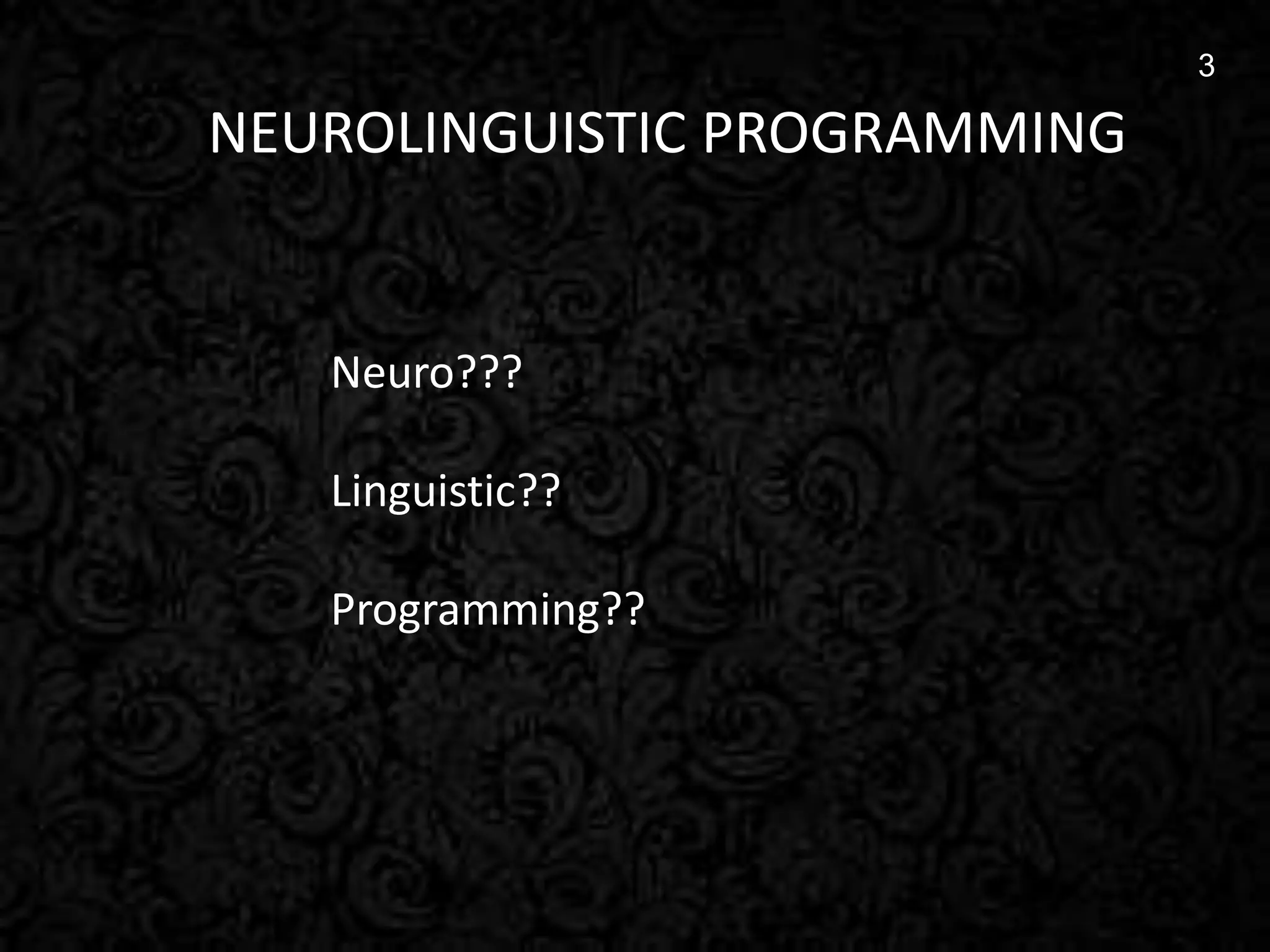 3

NEUROLINGUISTIC PROGRAMMING

Neuro???

Linguistic??

Programming??